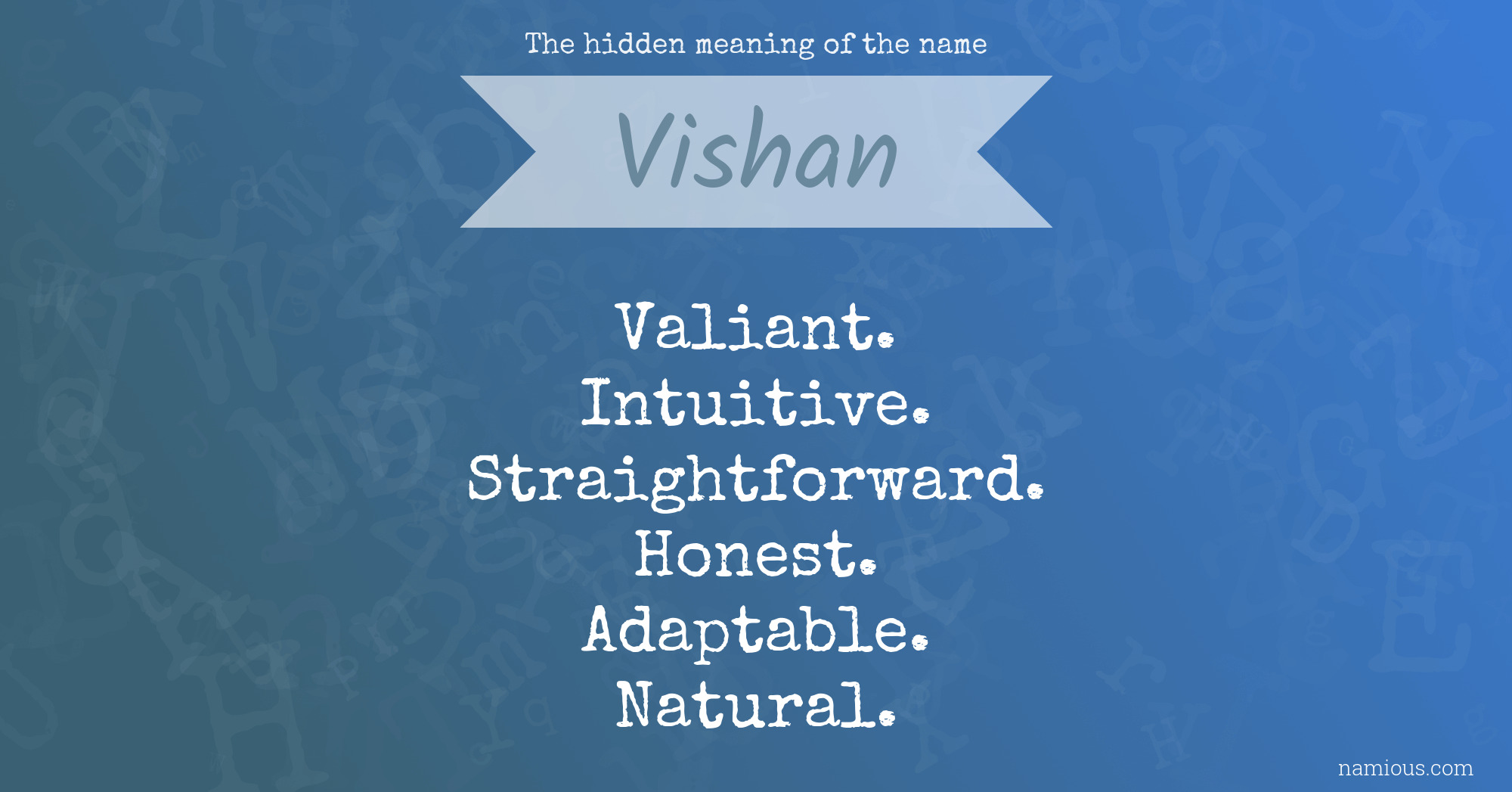 The hidden meaning of the name

Vishan

Valiant.
Intuitive.
Straightforward.
Honest.
Adaptable.
Natural.

namious.com